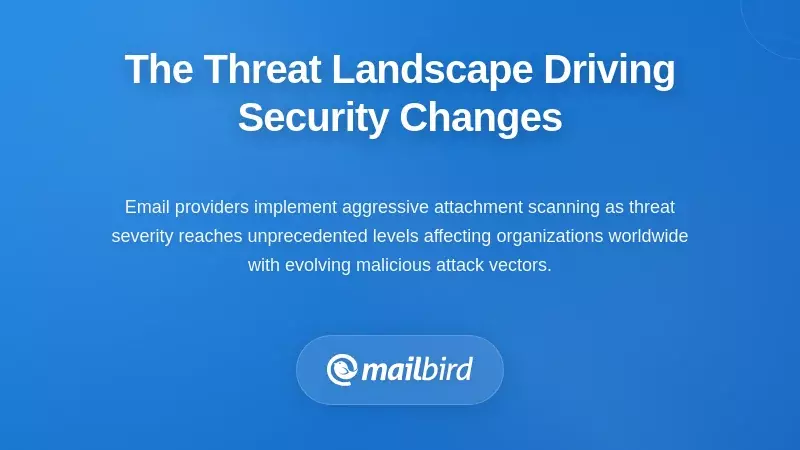 The Threat Landscape Driving Security Changes

Email providers implement aggressive attachment scanning as threat severity reaches unprecedented levels affecting organizations worldwide with evolving malicious attack vectors.

mailbird